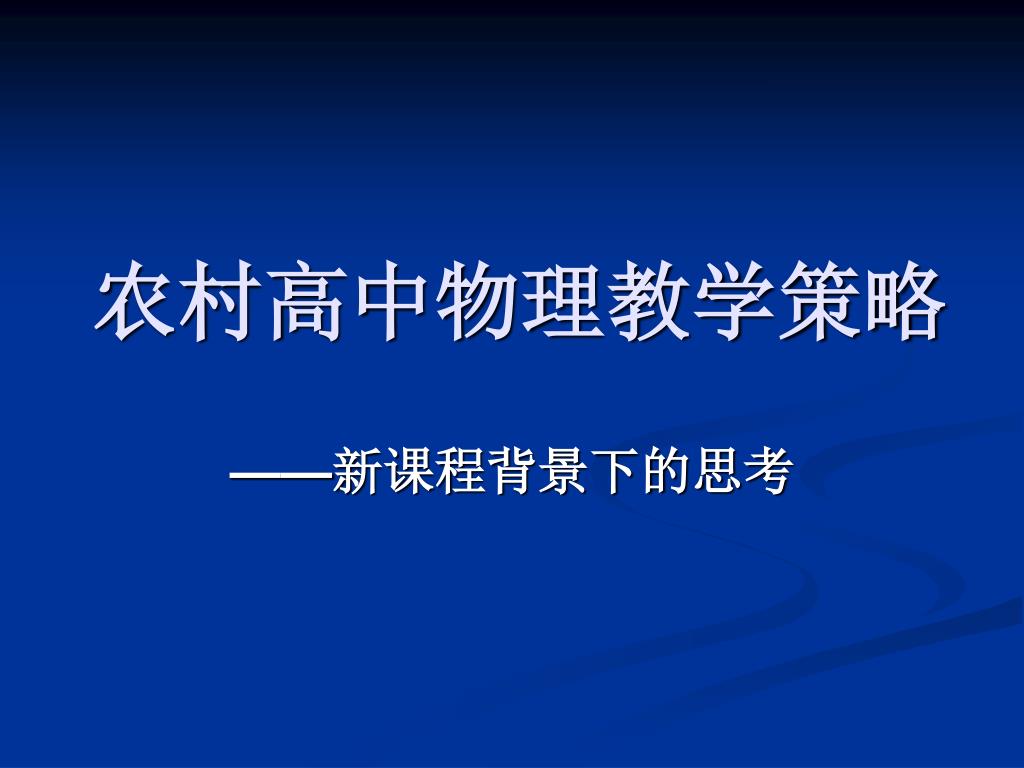 农村高中物理教学策略

——新课程背景下的思考